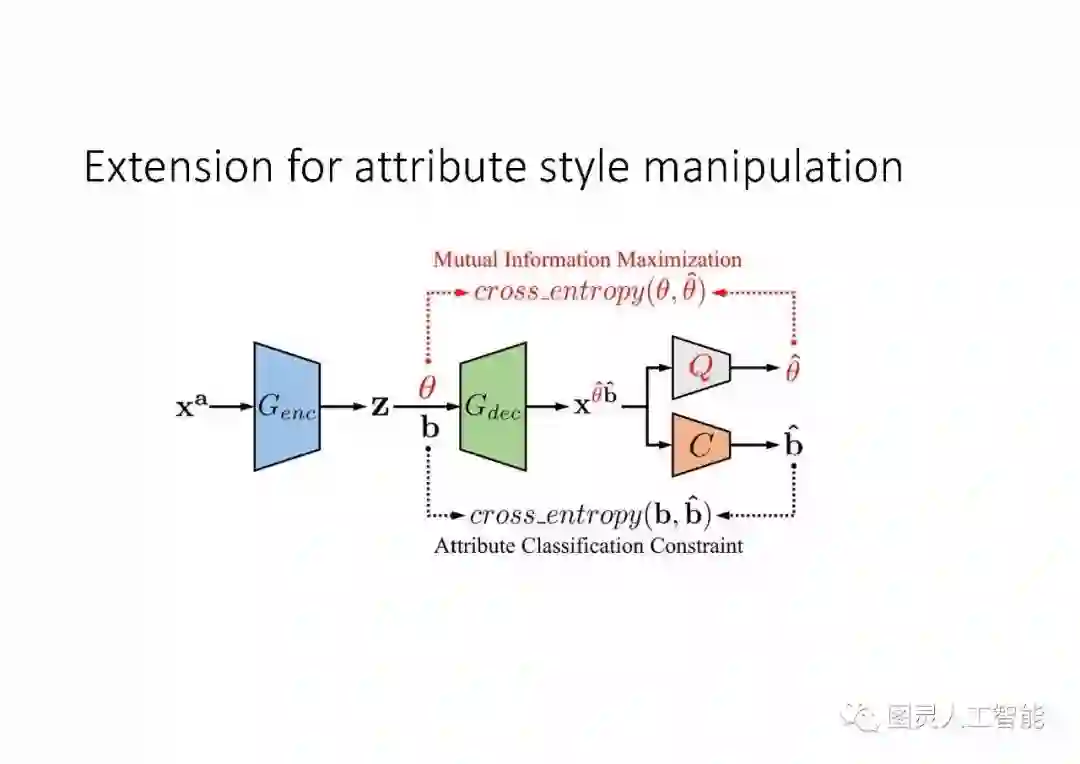 Extension for attribute style manipulation

Mutual Information Maximization

$cross\_entropy(\theta, \hat{\theta})$

$\mathbf{x^a}$ $G_{enc}$ $\mathbf{z}$ $\theta$ $\mathbf{b}$ $G_{dec}$ $\mathbf{x}^{\hat{\theta}\hat{\mathbf{b}}}$ $Q$ $\hat{\theta}$ $C$ $\hat{\mathbf{b}}$

$cross\_entropy(\mathbf{b}, \hat{\mathbf{b}})$

Attribute Classification Constraint

图灵人工智能